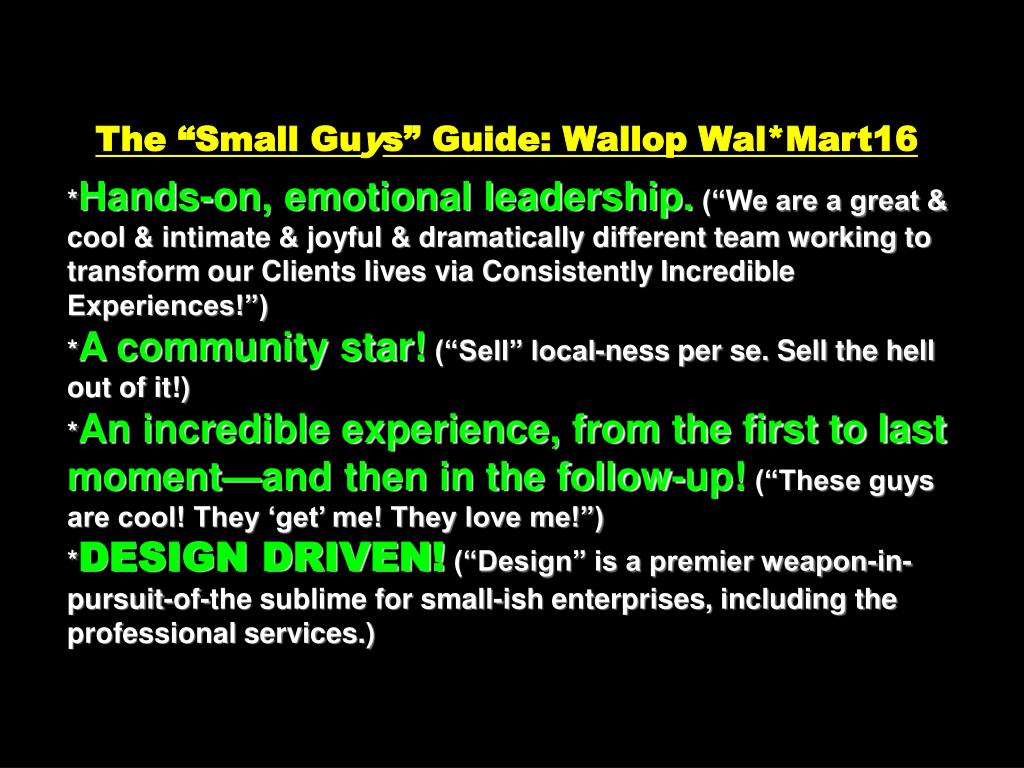 The “Small Guys” Guide: Wallop Wal*Mart16

*Hands-on, emotional leadership. (“We are a great & cool & intimate & joyful & dramatically different team working to transform our Clients lives via Consistently Incredible Experiences!”)
*A community star! (“Sell” local-ness per se. Sell the hell out of it!)
*An incredible experience, from the first to last moment—and then in the follow-up! (“These guys are cool! They ‘get’ me! They love me!”)
*DESIGN DRIVEN! (“Design” is a premier weapon-in-pursuit-of-the sublime for small-ish enterprises, including the professional services.)